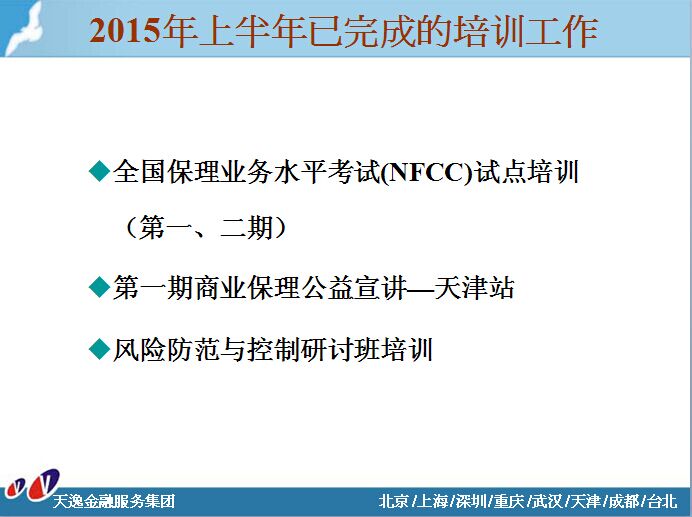 2015年上半年已完成的培训工作

◆全国保理业务水平考试(NFCC)试点培训（第一、二期）

◆第一期商业保理公益宣讲—天津站

◆风险防范与控制研讨班培训

天逸金融服务集团

北京/上海/深圳/重庆/武汉/天津/成都/台北